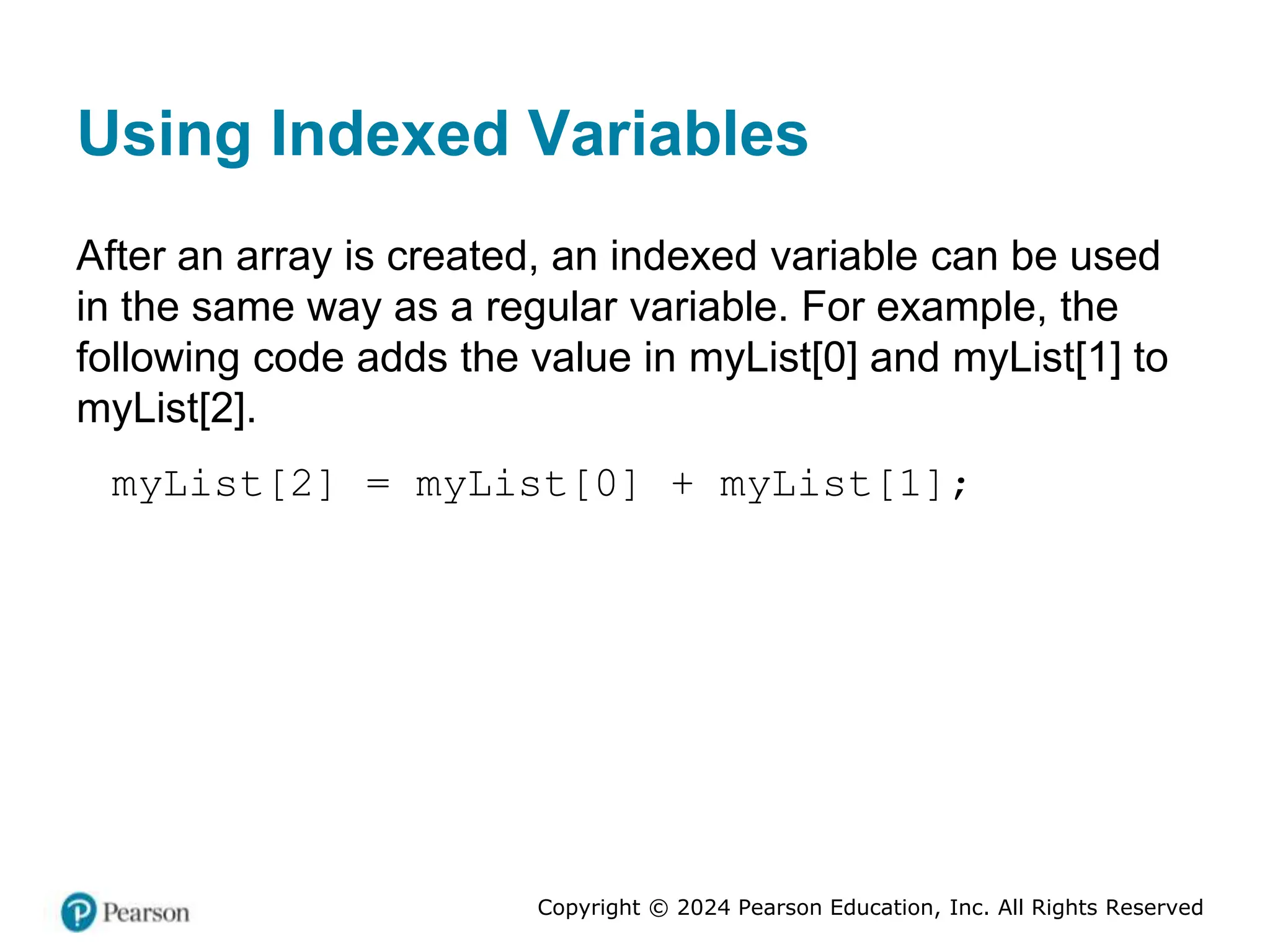 Using Indexed Variables

After an array is created, an indexed variable can be used in the same way as a regular variable. For example, the following code adds the value in myList[0] and myList[1] to myList[2].

myList[2] = myList[0] + myList[1];

Pearson

Copyright © 2024 Pearson Education, Inc. All Rights Reserved